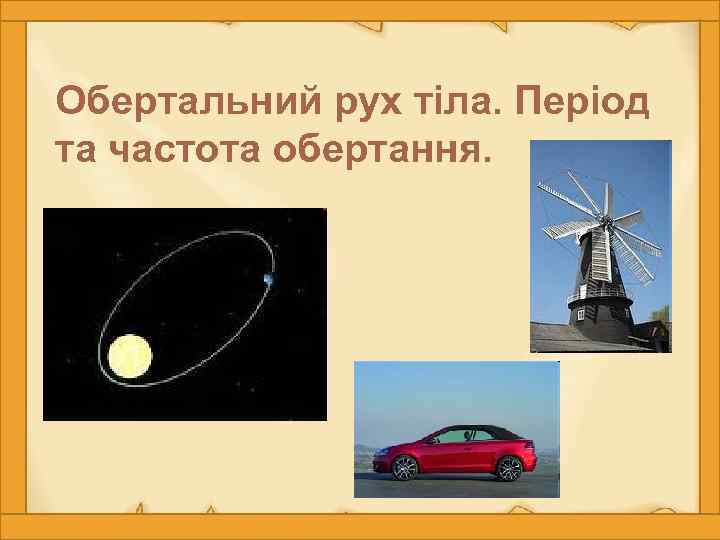 Обертальний рух тіла. Період та частота обертання.